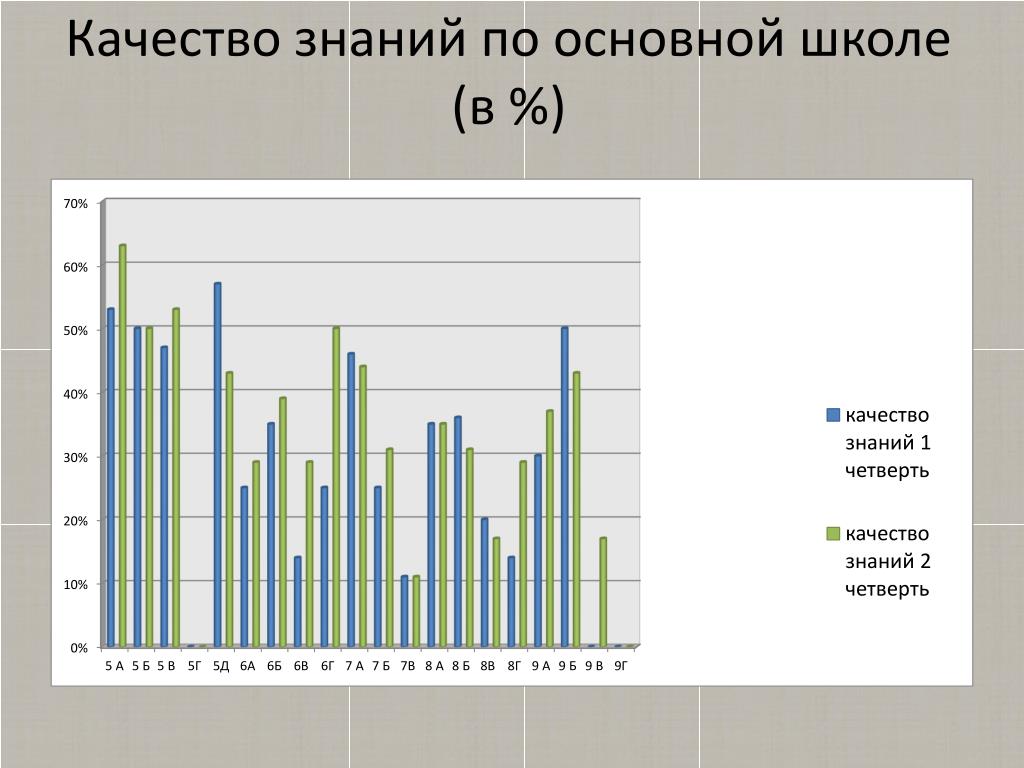 Качество знаний по основной школе (в %)

70%
60%
50%
40%
30%
20%
10%
0%

5 А 5 Б 5 В 5Г 5Д 6А 6Б 6В 6Г 7 А 7 Б 7В 8 А 8 Б 8В 8Г 9 А 9 Б 9 В 9Г

качество знаний 1 четверть

качество знаний 2 четверть